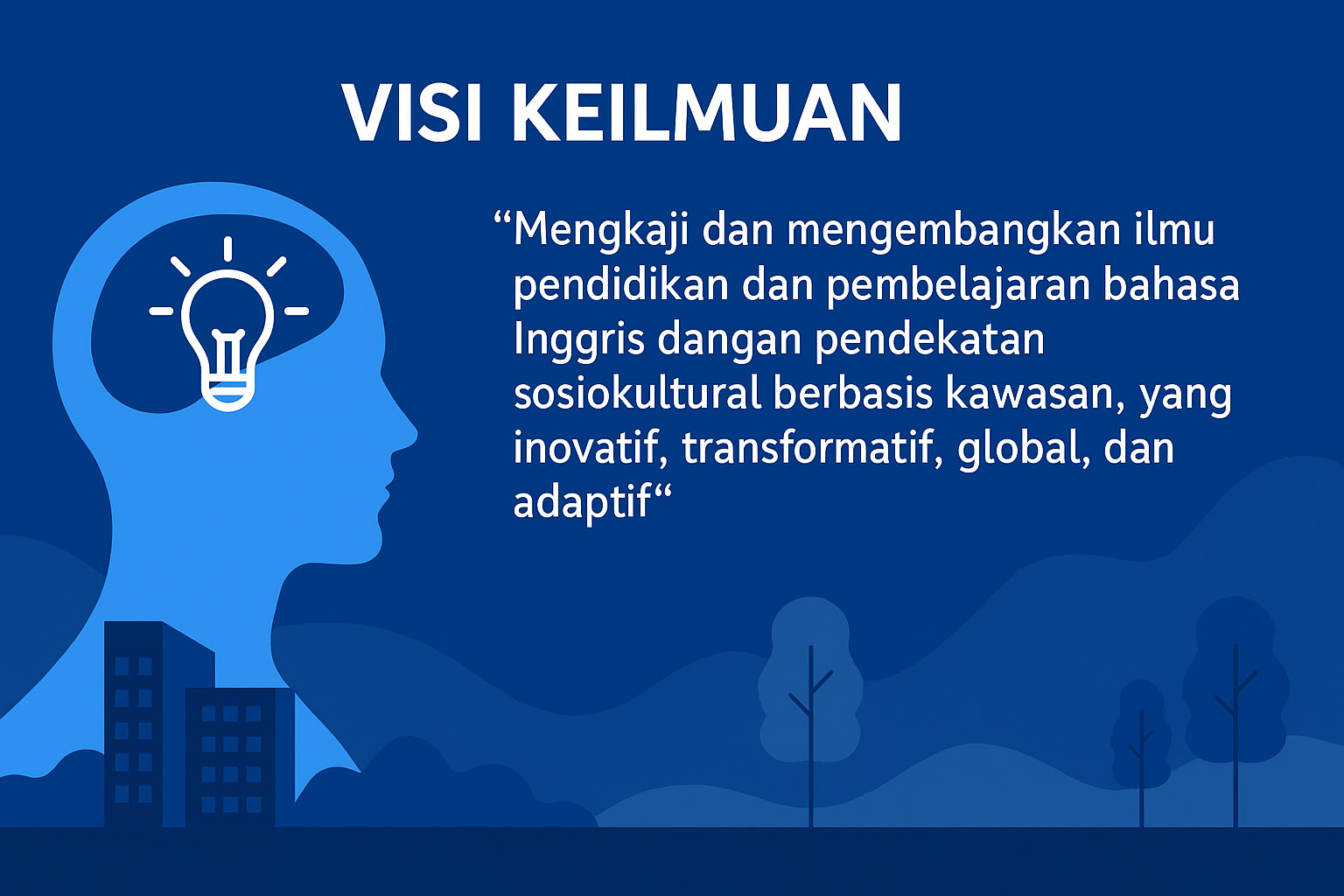 VISI KEILMUAN

“Mengkaji dan mengembangkan ilmu pendidikan dan pembelajaran bahasa Inggris dangan pendekatan sosiokultural berbasis kawasan, yang inovatif, transformatif, global, dan adaptif“